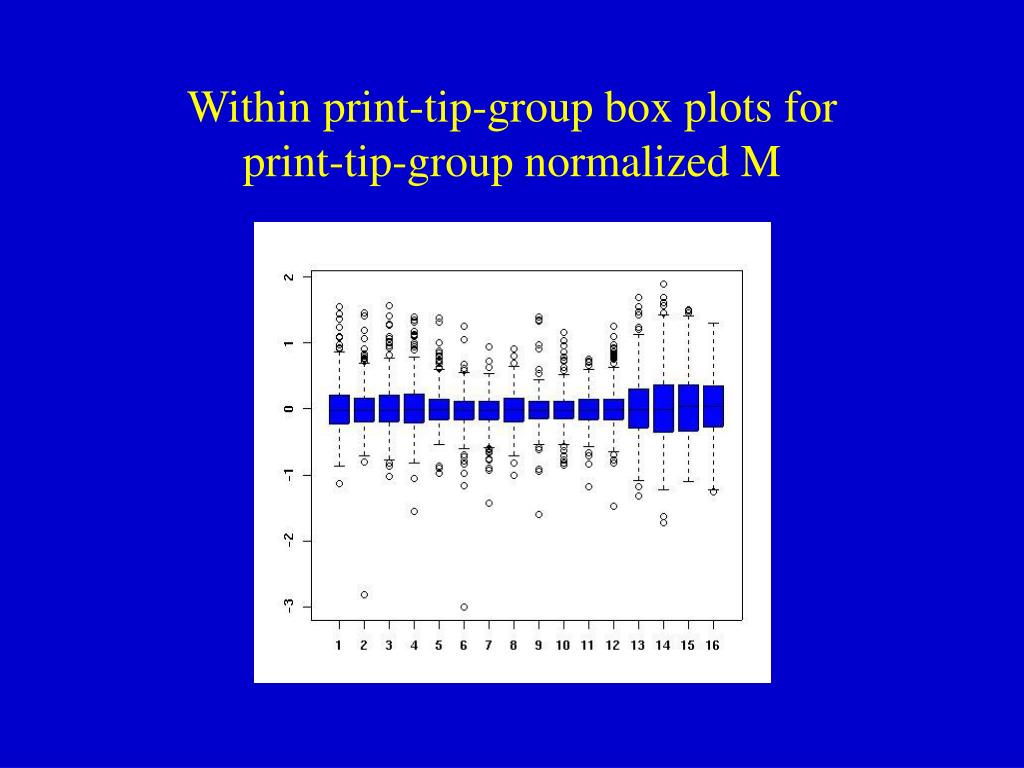 Within print-tip-group box plots for print-tip-group normalized M

2
1
0
-1
-2
-3

1 2 3 4 5 6 7 8 9 10 11 12 13 14 15 16